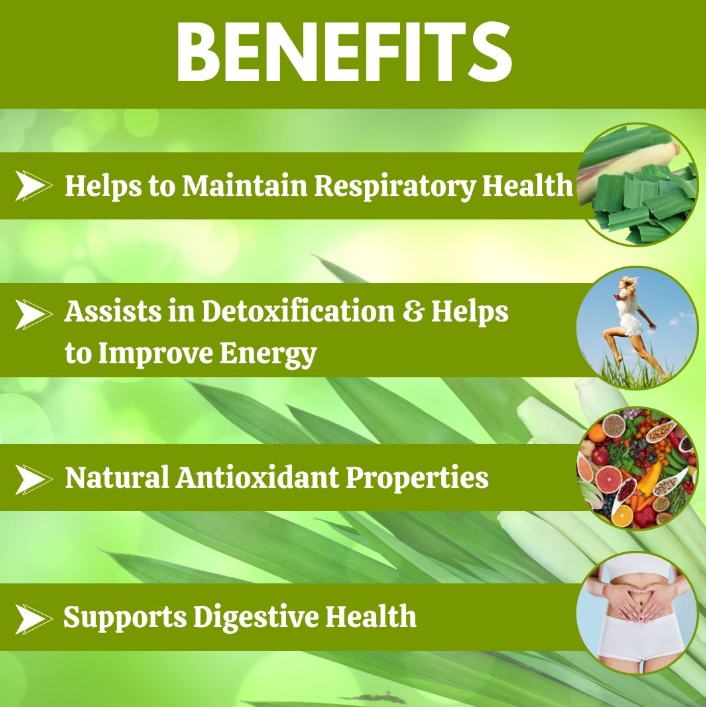 BENEFITS

Helps to Maintain Respiratory Health

Assists in Detoxification & Helps to Improve Energy

Natural Antioxidant Properties

Supports Digestive Health